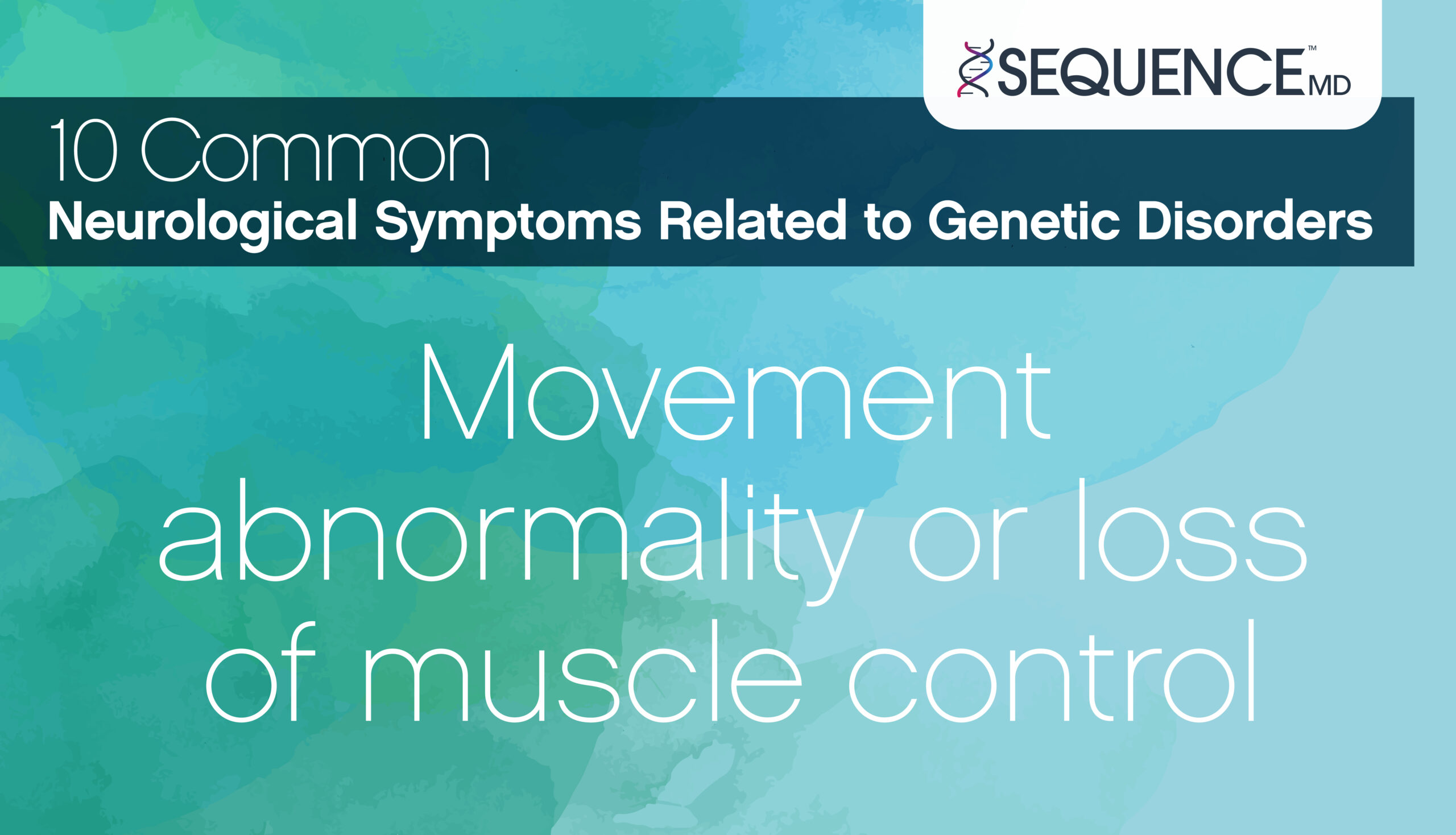 SEQUENCE™ MD

10 Common
Neurological Symptoms Related to Genetic Disorders

Movement abnormality or loss of muscle control